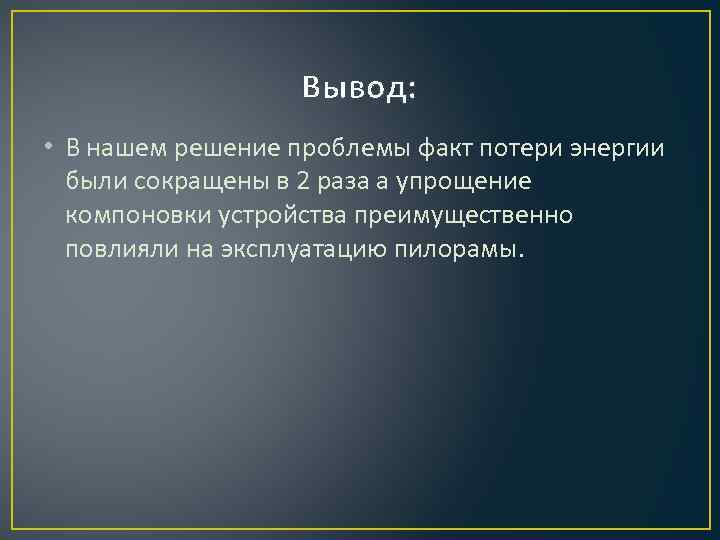 Вывод:

• В нашем решение проблемы факт потери энергии были сокращены в 2 раза а упрощение компоновки устройства преимущественно повлияли на эксплуатацию пилорамы.